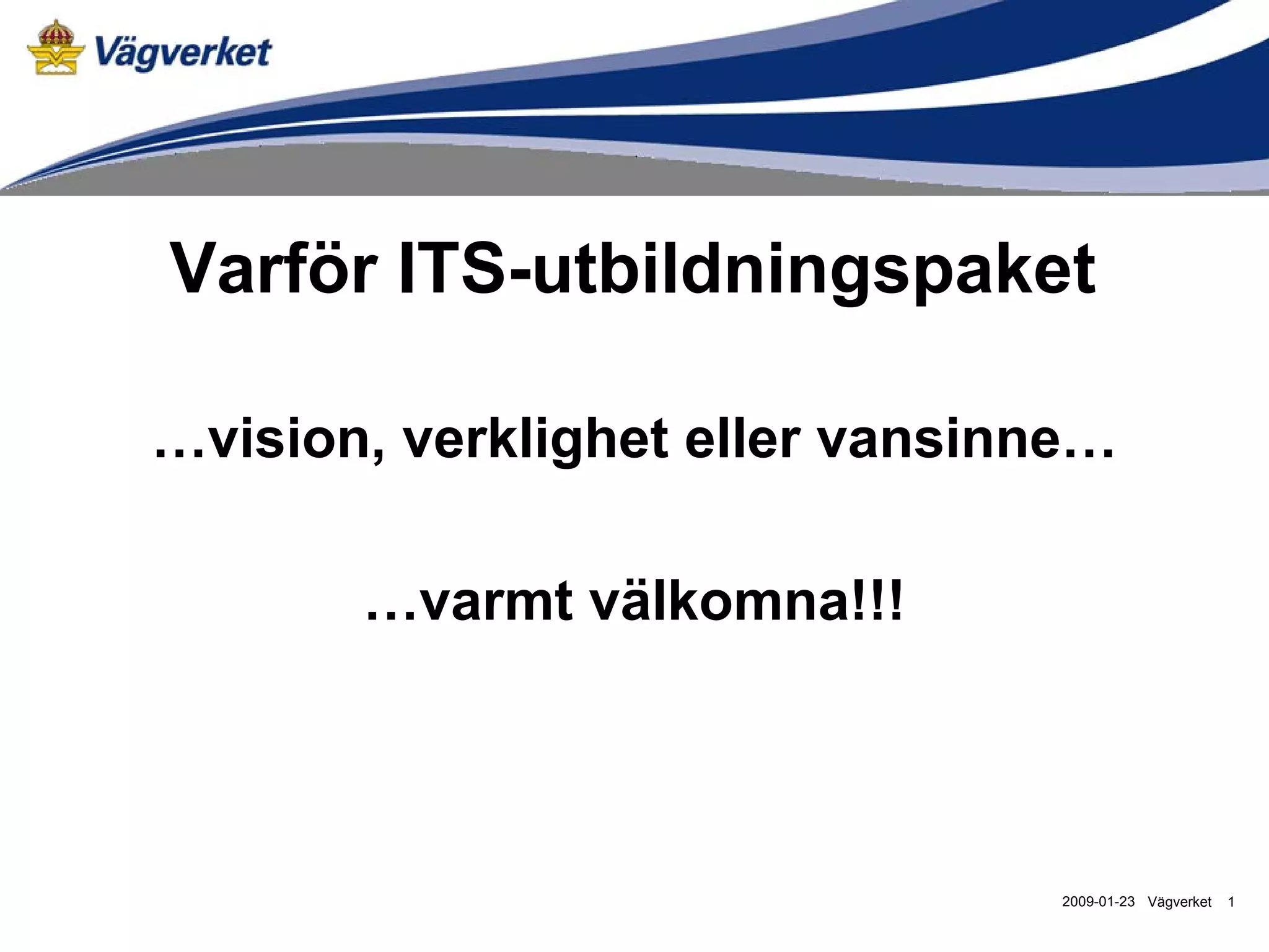 Vägverket

Varför ITS-utbildningspaket

…vision, verklighet eller vansinne…

…varmt välkomna!!!

2009-01-23 Vägverket 1